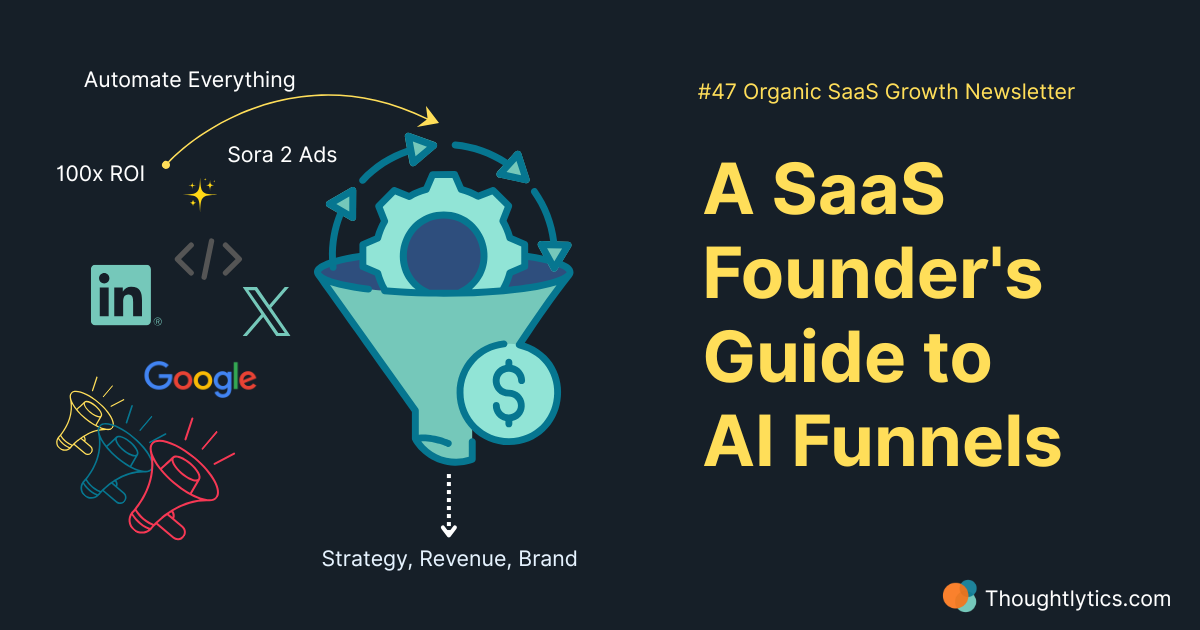 Automate Everything

100x ROI

Sora 2 Ads

</>

in

X

Google

$

Strategy, Revenue, Brand

#47 Organic SaaS Growth Newsletter

A SaaS Founder's Guide to AI Funnels

Thoughtlytics.com